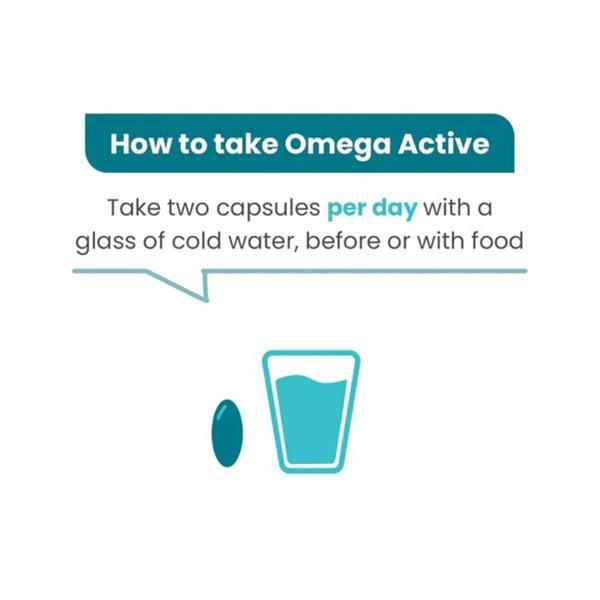 How to take Omega Active

Take two capsules per day with a glass of cold water, before or with food